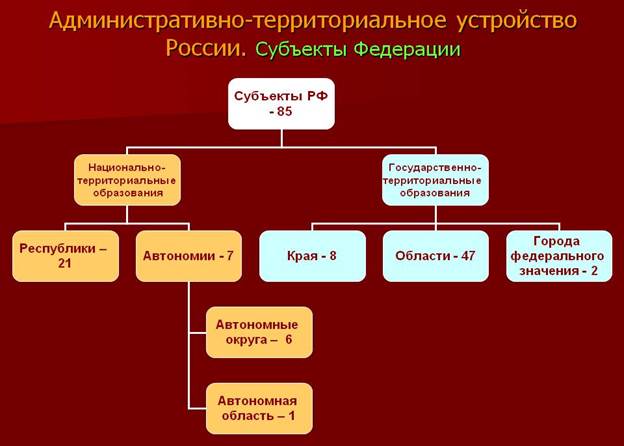 Административно-территориальное устройство России. Субъекты Федерации

Субъекты РФ - 85

Национально-территориальные образования

Государственно-территориальные образования

Республики – 21

Автономии - 7

Края - 8

Области - 47

Города федерального значения - 2

Автономные округа – 6

Автономная область – 1